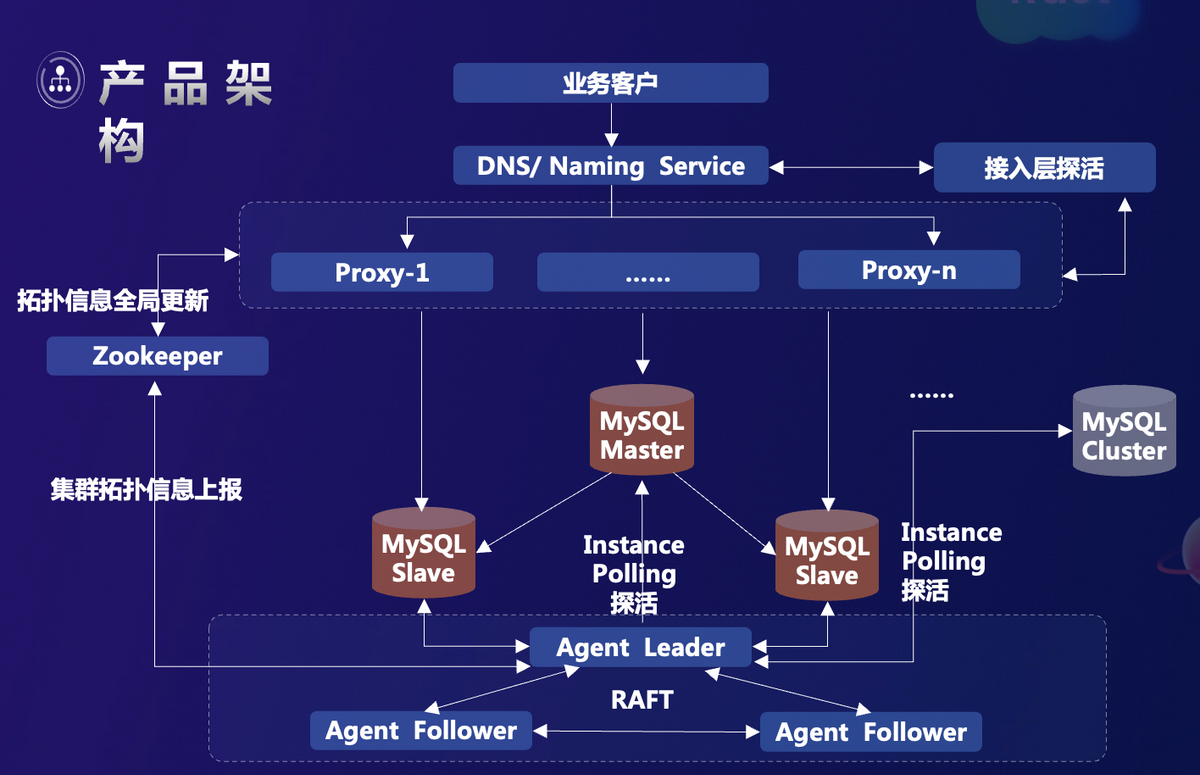 产品架构

业务客户

DNS/ Naming Service

接入层探活

Proxy-1

......

Proxy-n

拓扑信息全局更新

Zookeeper

......

MySQL Master

MySQL Cluster

集群拓扑信息上报

MySQL Slave

Instance Polling 探活

MySQL Slave

Instance Polling 探活

Agent Leader

RAFT

Agent Follower

Agent Follower